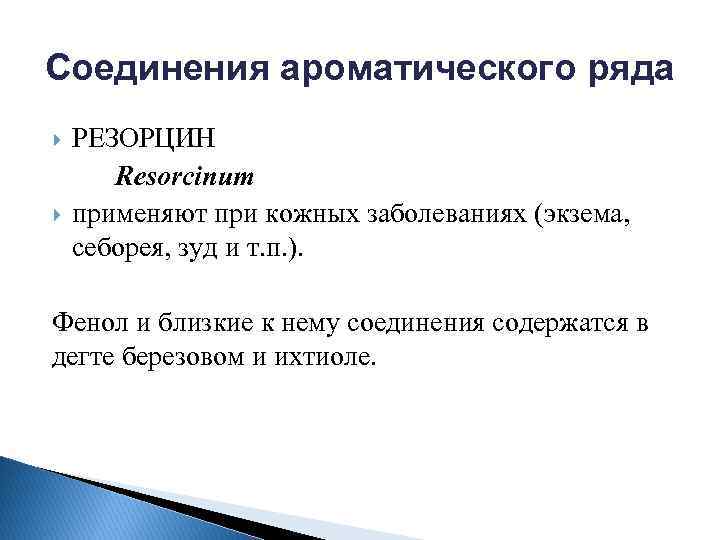 Соединения ароматического ряда

РЕЗОРЦИН

Resorcinum

применяют при кожных заболеваниях (экзема, себорея, зуд и т.п.).

Фенол и близкие к нему соединения содержатся в дегте березовом и ихтиоле.